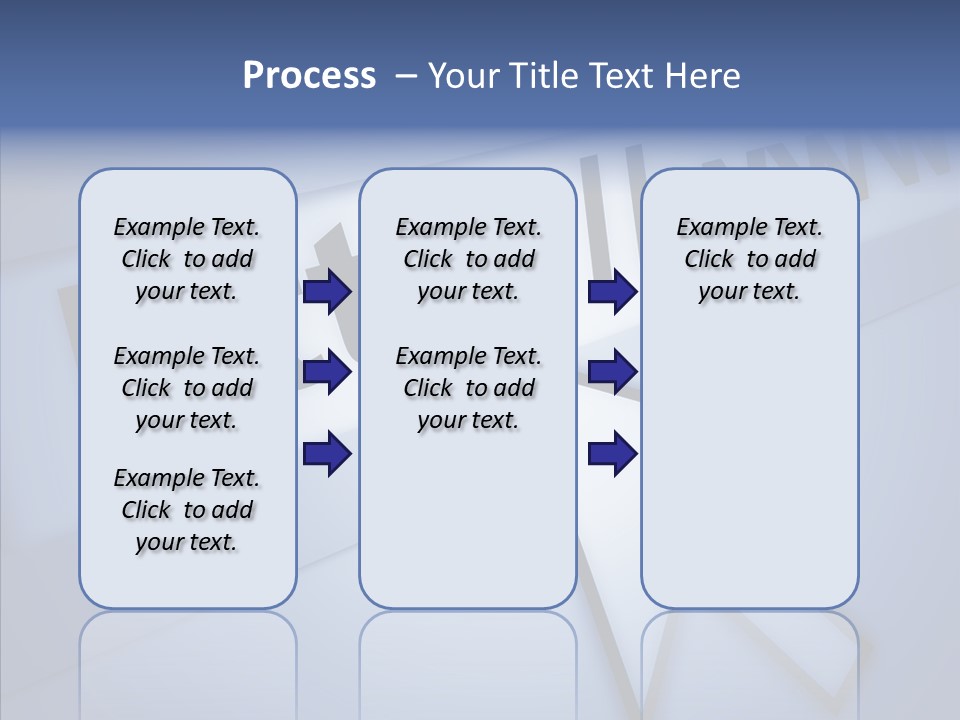 Process – Your Title Text Here

Example Text. Click to add your text.

Example Text. Click to add your text.

Example Text. Click to add your text.

Example Text. Click to add your text.

Example Text. Click to add your text.

Example Text. Click to add your text.